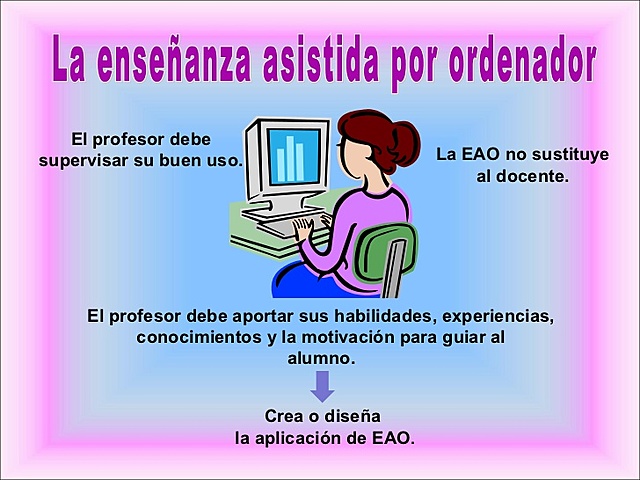 La enseñanza asistida por ordenador

El profesor debe supervisar su buen uso.

La EAO no sustituye al docente.

El profesor debe aportar sus habilidades, experiencias, conocimientos y la motivación para guiar al alumno.

Crea o diseña la aplicación de EAO.